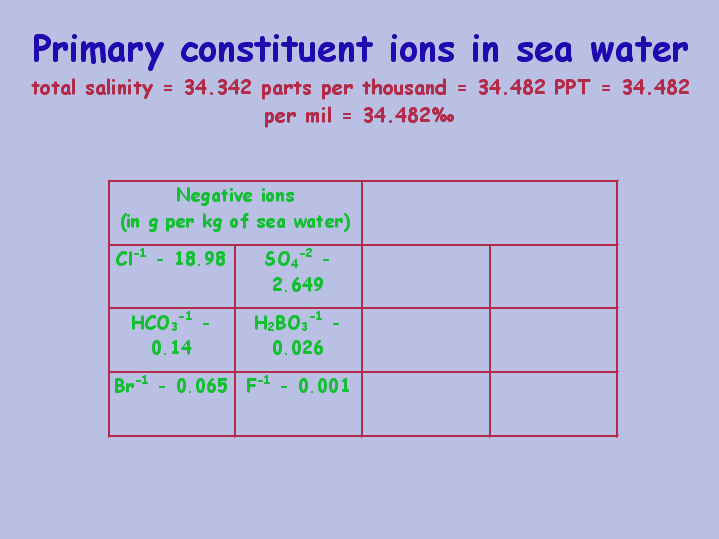 Primary constituent ions in sea water

total salinity = 34.342 parts per thousand = 34.482 PPT = 34.482 per mil = 34.482‰

| Negative ions (in g per kg of sea water) | | | |
|---|---|---|---|
| $Cl^{-1}$ - 18.98 | $SO_4^{-2}$ - 2.649 | | |
| $HCO_3^{-1}$ - 0.14 | $H_2BO_3^{-1}$ - 0.026 | | |
| $Br^{-1}$ - 0.065 | $F^{-1}$ - 0.001 | | |